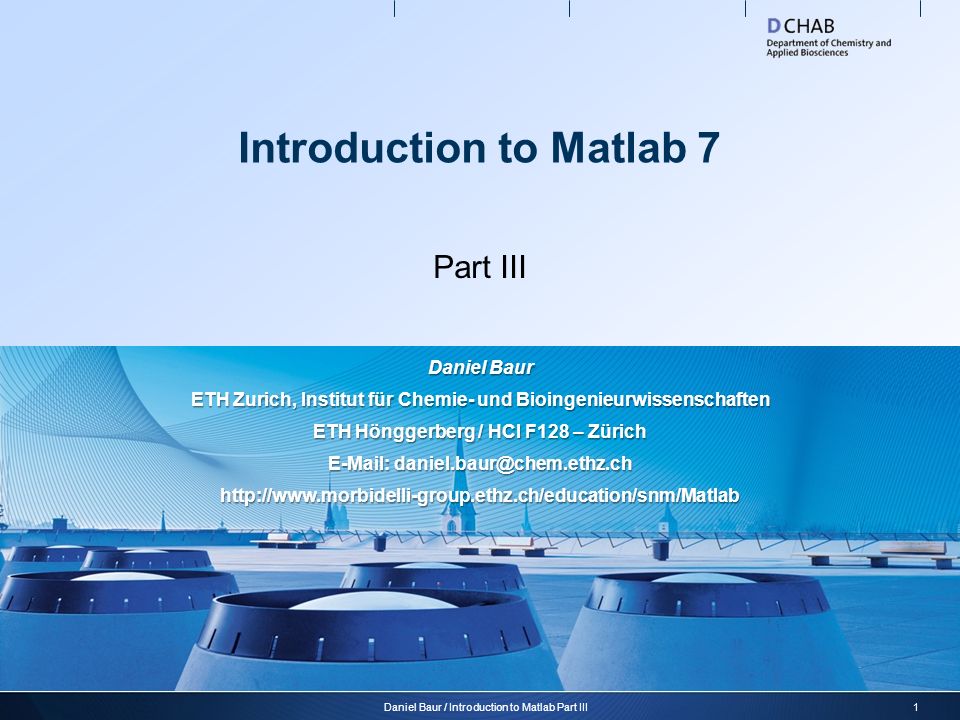 DCHAB
Department of Chemistry and Applied Biosciences

Introduction to Matlab 7

Part III

Daniel Baur
ETH Zurich, Institut für Chemie- und Bioingenieurwissenschaften
ETH Hönggerberg / HCI F128 – Zürich
E-Mail: daniel.baur@chem.ethz.ch
http://www.morbidelli-group.ethz.ch/education/snm/Matlab

Daniel Baur / Introduction to Matlab Part III
1